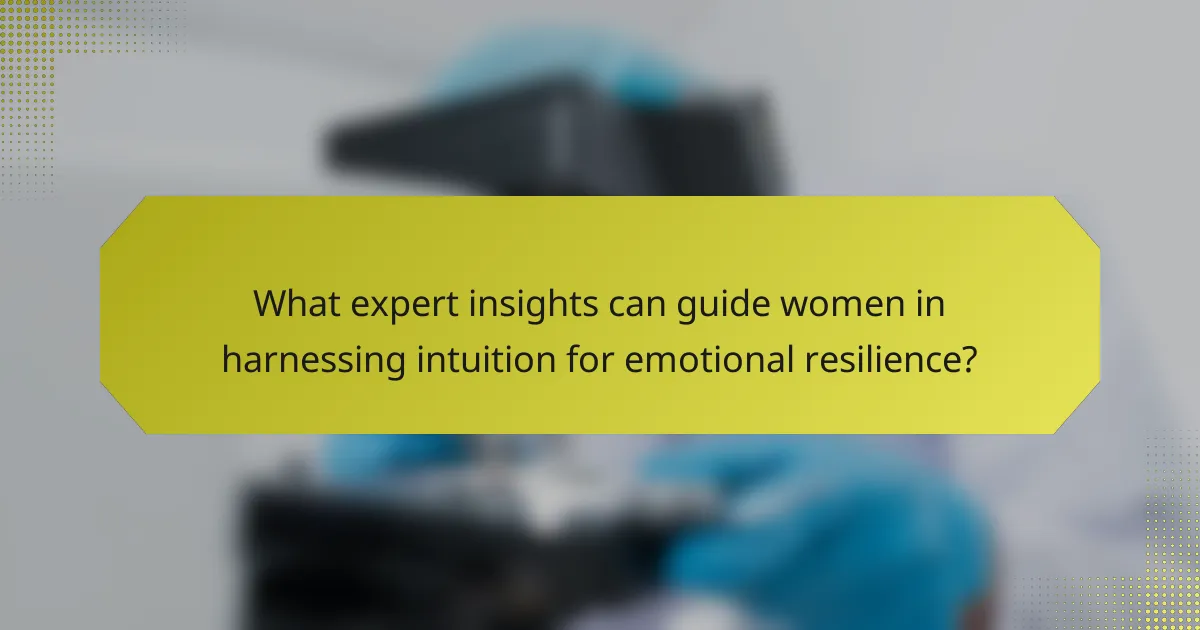 What expert insights can guide women in harnessing intuition for emotional resilience?